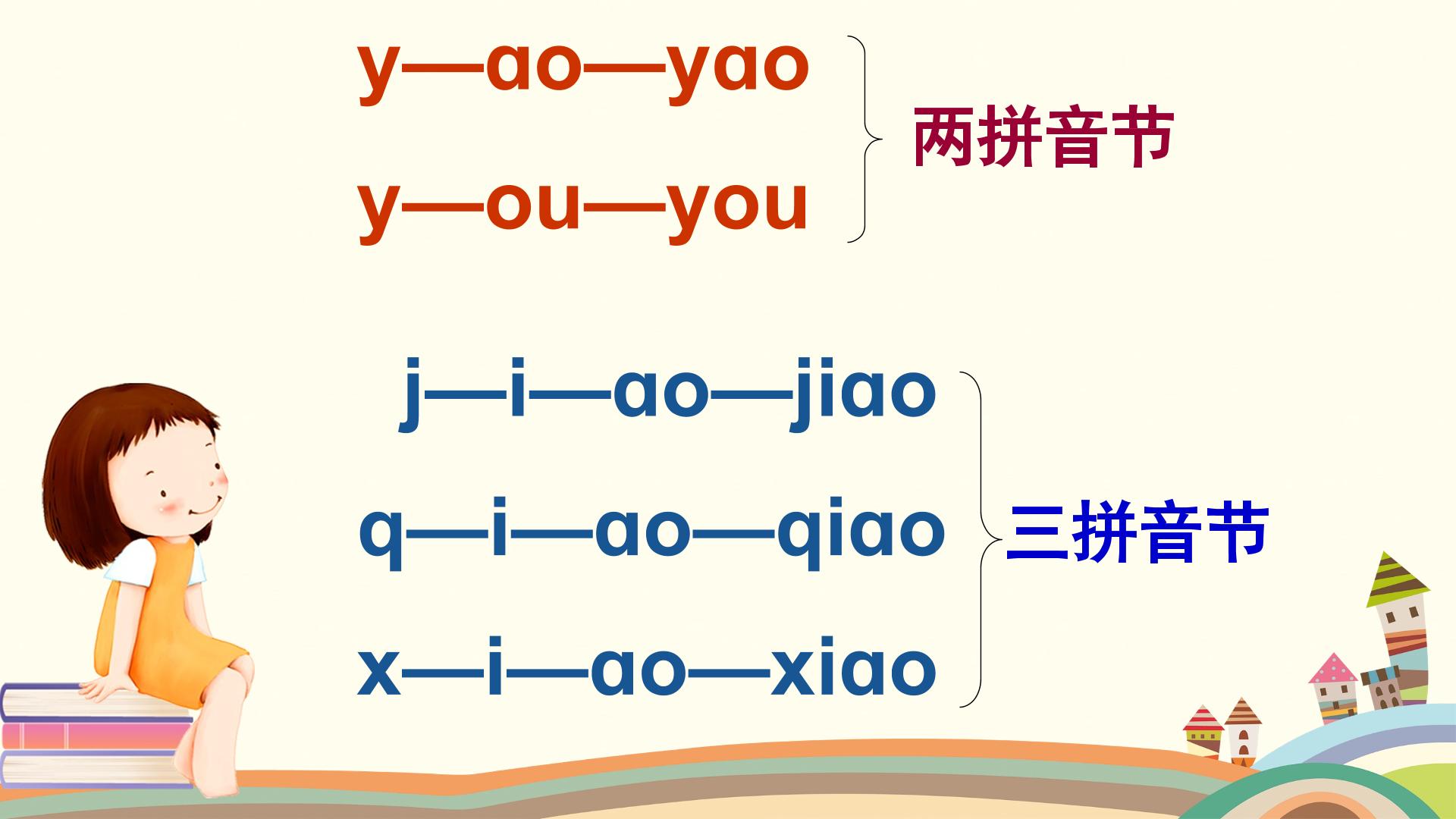 y—ao—yao
y—ou—you
两拼音节

j—i—ao—jiao
q—i—ao—qiao
x—i—ao—xiao
三拼音节